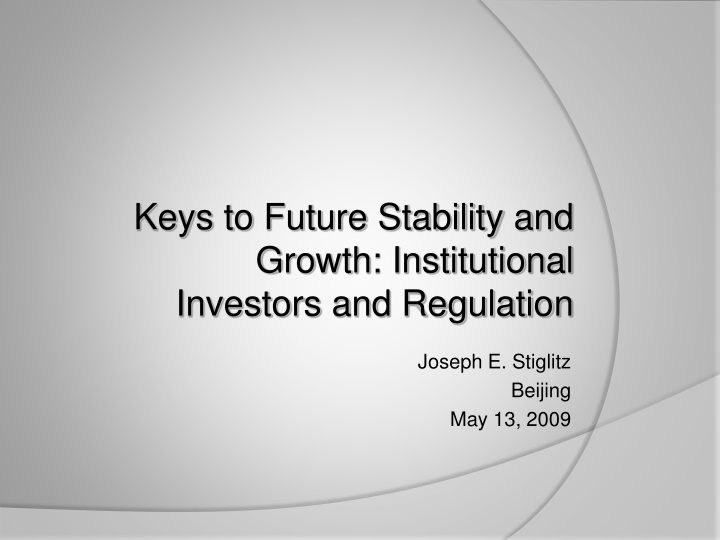 Keys to Future Stability and Growth: Institutional Investors and Regulation

Joseph E. Stiglitz
Beijing
May 13, 2009